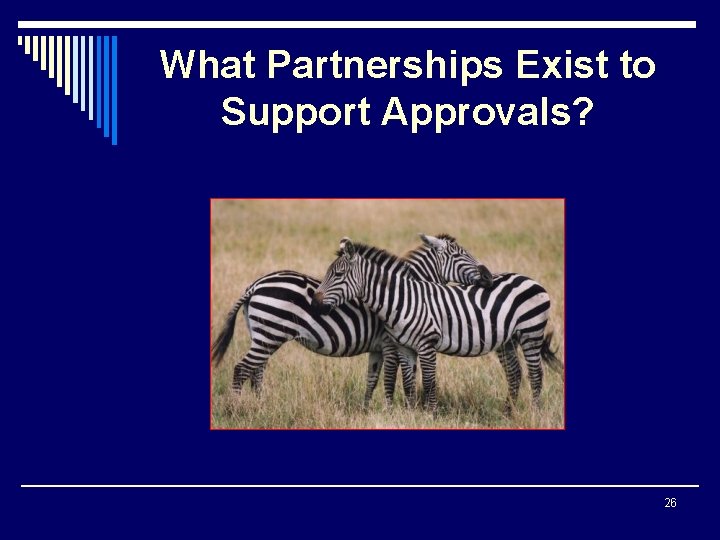 What Partnerships Exist to Support Approvals?

26